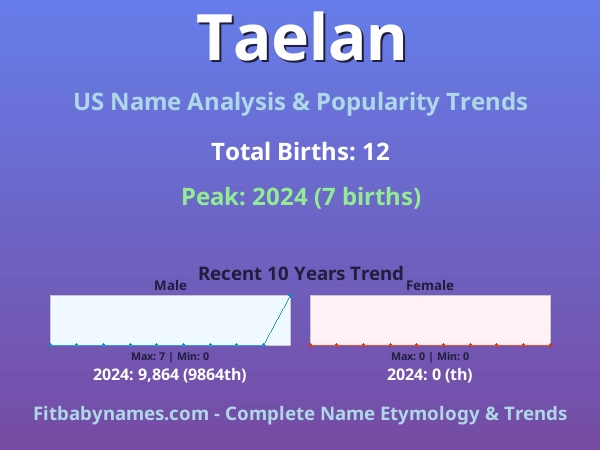 Taelan

US Name Analysis & Popularity Trends

Total Births: 12

Peak: 2024 (7 births)

Recent 10 Years Trend

Male

Max: 7 | Min: 0

2024: 9,864 (9864th)

Female

Max: 0 | Min: 0

2024: 0 (th)

Fitbabynames.com - Complete Name Etymology & Trends